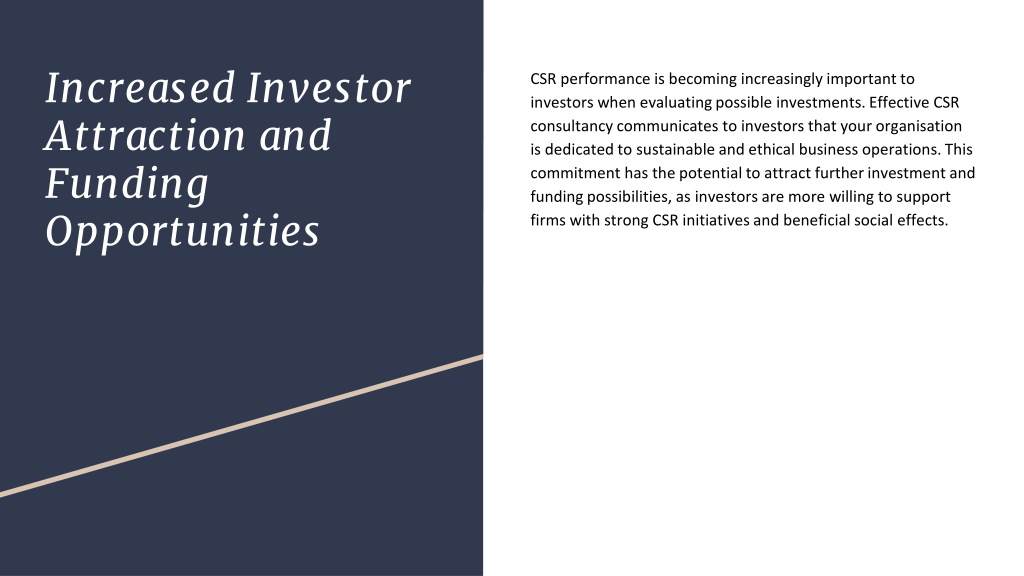 Increased Investor Attraction and Funding Opportunities

CSR performance is becoming increasingly important to investors when evaluating possible investments. Effective CSR consultancy communicates to investors that your organisation is dedicated to sustainable and ethical business operations. This commitment has the potential to attract further investment and funding possibilities, as investors are more willing to support firms with strong CSR initiatives and beneficial social effects.